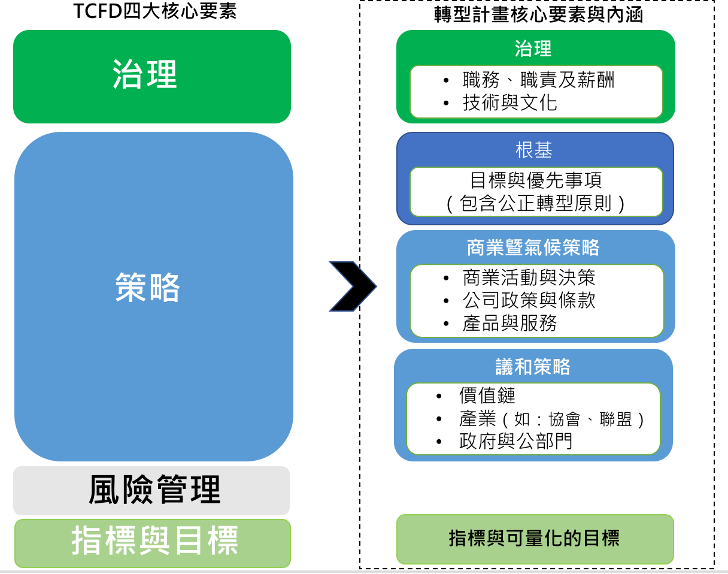 TCFD四大核心要素

治理

策略

風險管理

指標與目標

轉型計畫核心要素與內涵

治理

• 職務、職責及薪酬
• 技術與文化

根基

目標與優先事項
（包含公正轉型原則）

商業暨氣候策略

• 商業活動與決策
• 公司政策與條款
• 產品與服務

議和策略

• 價值鏈
• 產業（如：協會、聯盟）
• 政府與公部門

指標與可量化的目標